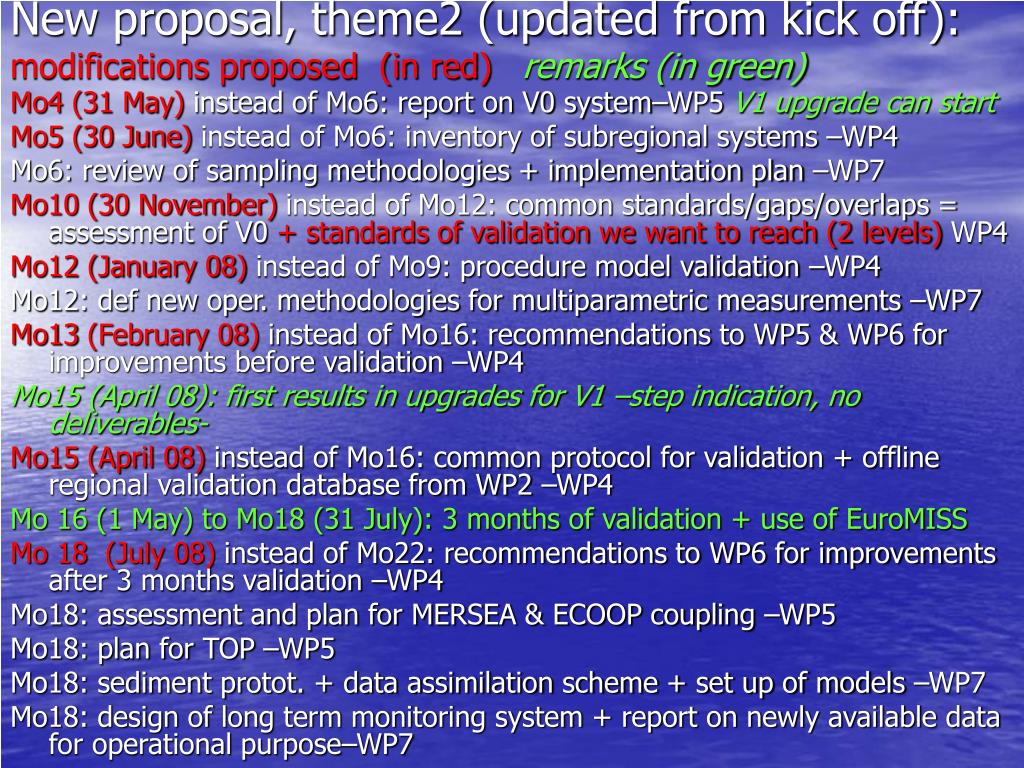 New proposal, theme2 (updated from kick off):
modifications proposed (in red) remarks (in green)
Mo4 (31 May) instead of Mo6: report on V0 system–WP5 V1 upgrade can start
Mo5 (30 June) instead of Mo6: inventory of subregional systems –WP4
Mo6: review of sampling methodologies + implementation plan –WP7
Mo10 (30 November) instead of Mo12: common standards/gaps/overlaps = assessment of V0 + standards of validation we want to reach (2 levels) WP4
Mo12 (January 08) instead of Mo9: procedure model validation –WP4
Mo12: def new oper. methodologies for multiparametric measurements –WP7
Mo13 (February 08) instead of Mo16: recommendations to WP5 & WP6 for improvements before validation –WP4
Mo15 (April 08): first results in upgrades for V1 –step indication, no deliverables-
Mo15 (April 08) instead of Mo16: common protocol for validation + offline regional validation database from WP2 –WP4
Mo 16 (1 May) to Mo18 (31 July): 3 months of validation + use of EuroMISS
Mo 18 (July 08) instead of Mo22: recommendations to WP6 for improvements after 3 months validation –WP4
Mo18: assessment and plan for MERSEA & ECOOP coupling –WP5
Mo18: plan for TOP –WP5
Mo18: sediment protot. + data assimilation scheme + set up of models –WP7
Mo18: design of long term monitoring system + report on newly available data for operational purpose–WP7